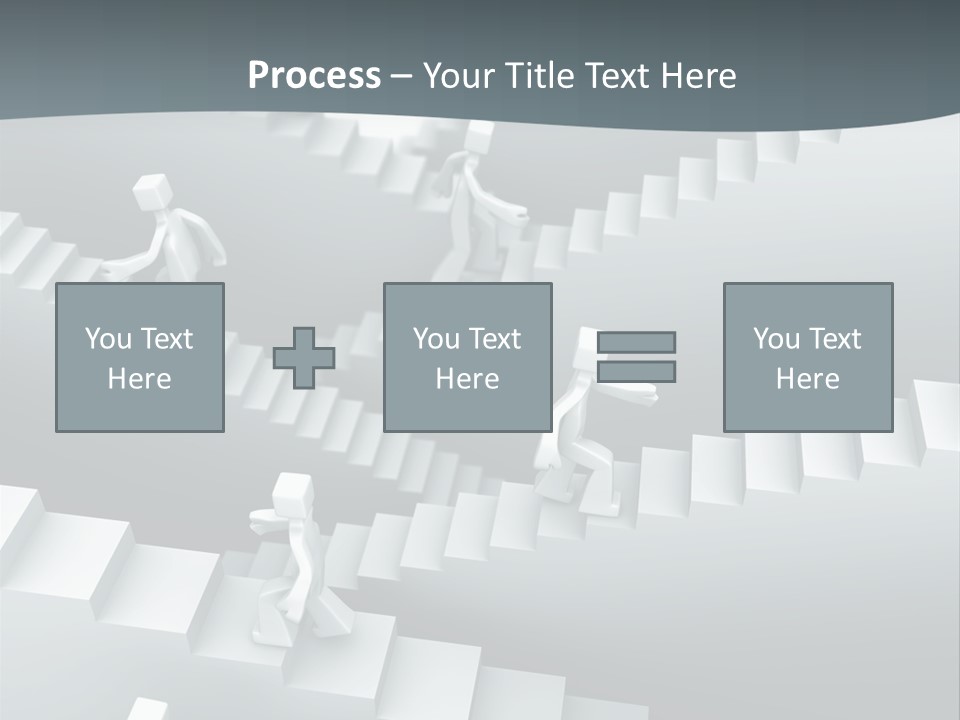 Process – Your Title Text Here

You Text Here

You Text Here

You Text Here